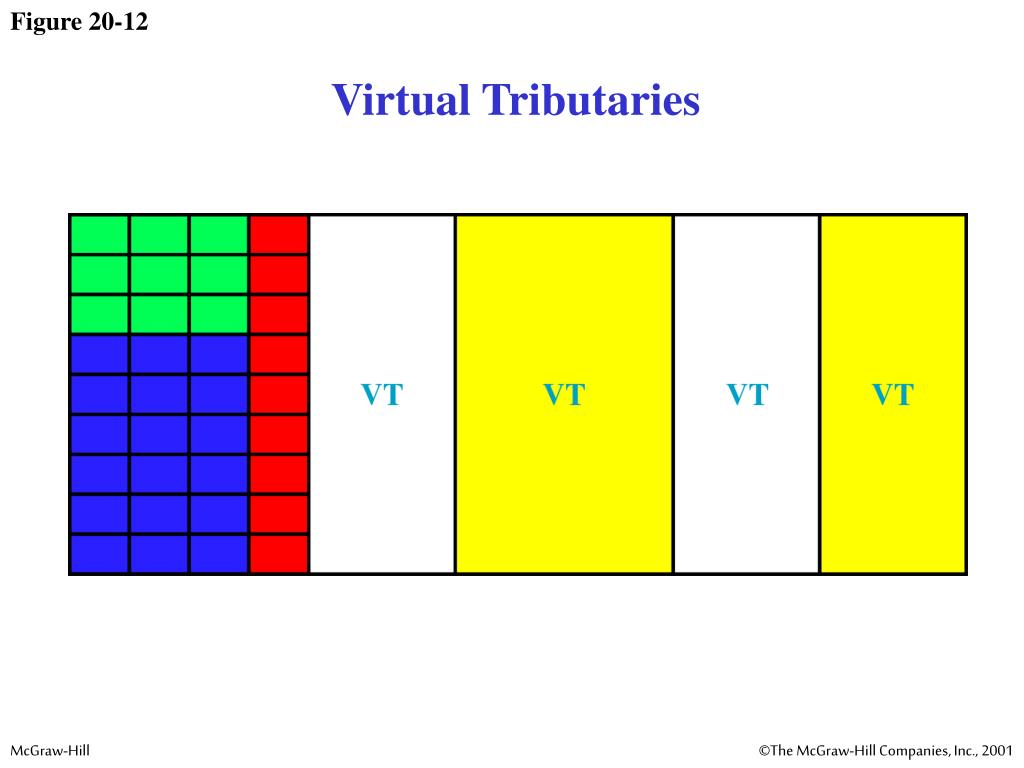 Figure 20-12

Virtual Tributaries

VT VT VT VT

McGraw-Hill

©The McGraw-Hill Companies, Inc., 2001